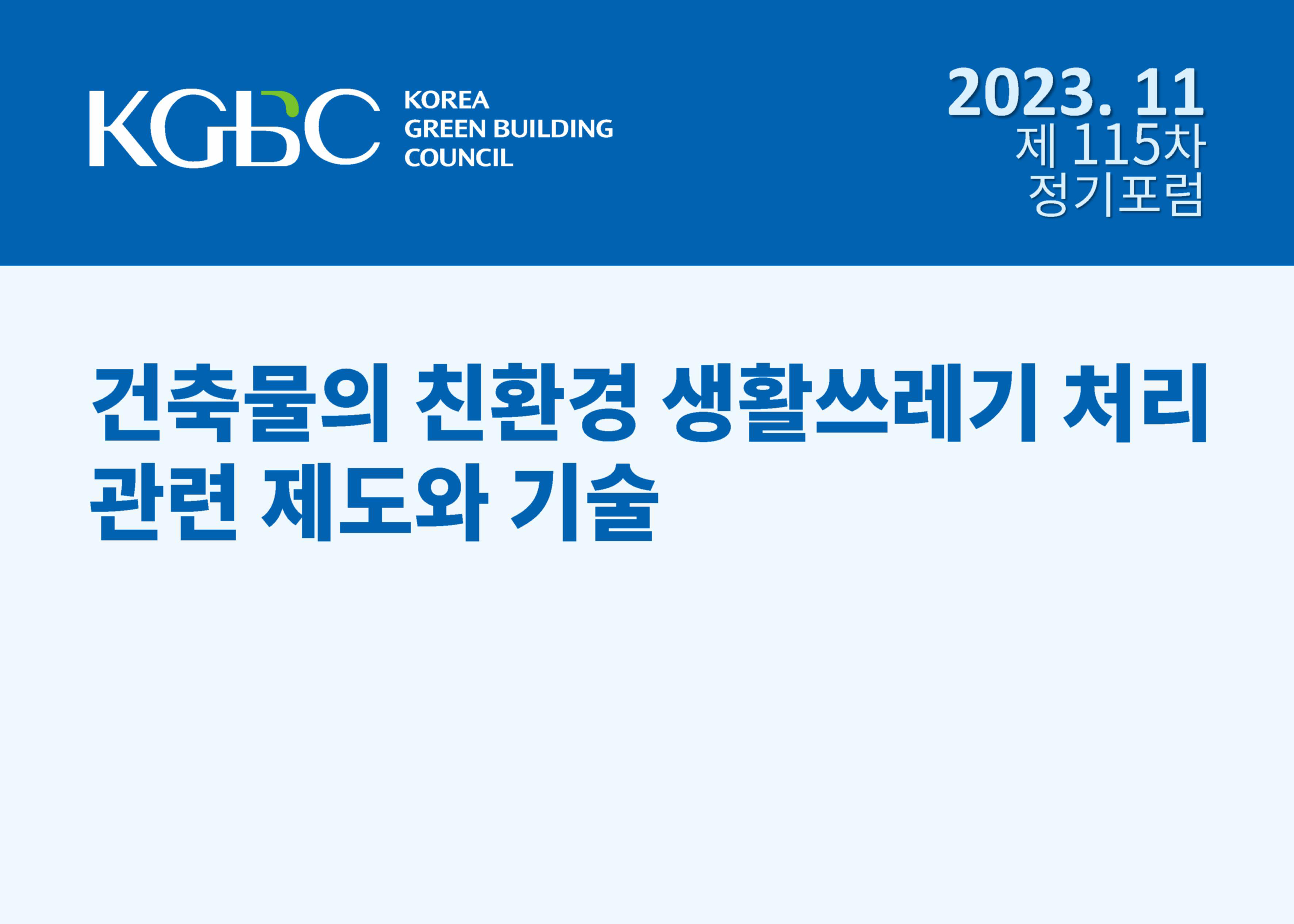 KGBC KOREA GREEN BUILDING COUNCIL

2023. 11
제 115차
정기포럼

건축물의 친환경 생활쓰레기 처리 관련 제도와 기술